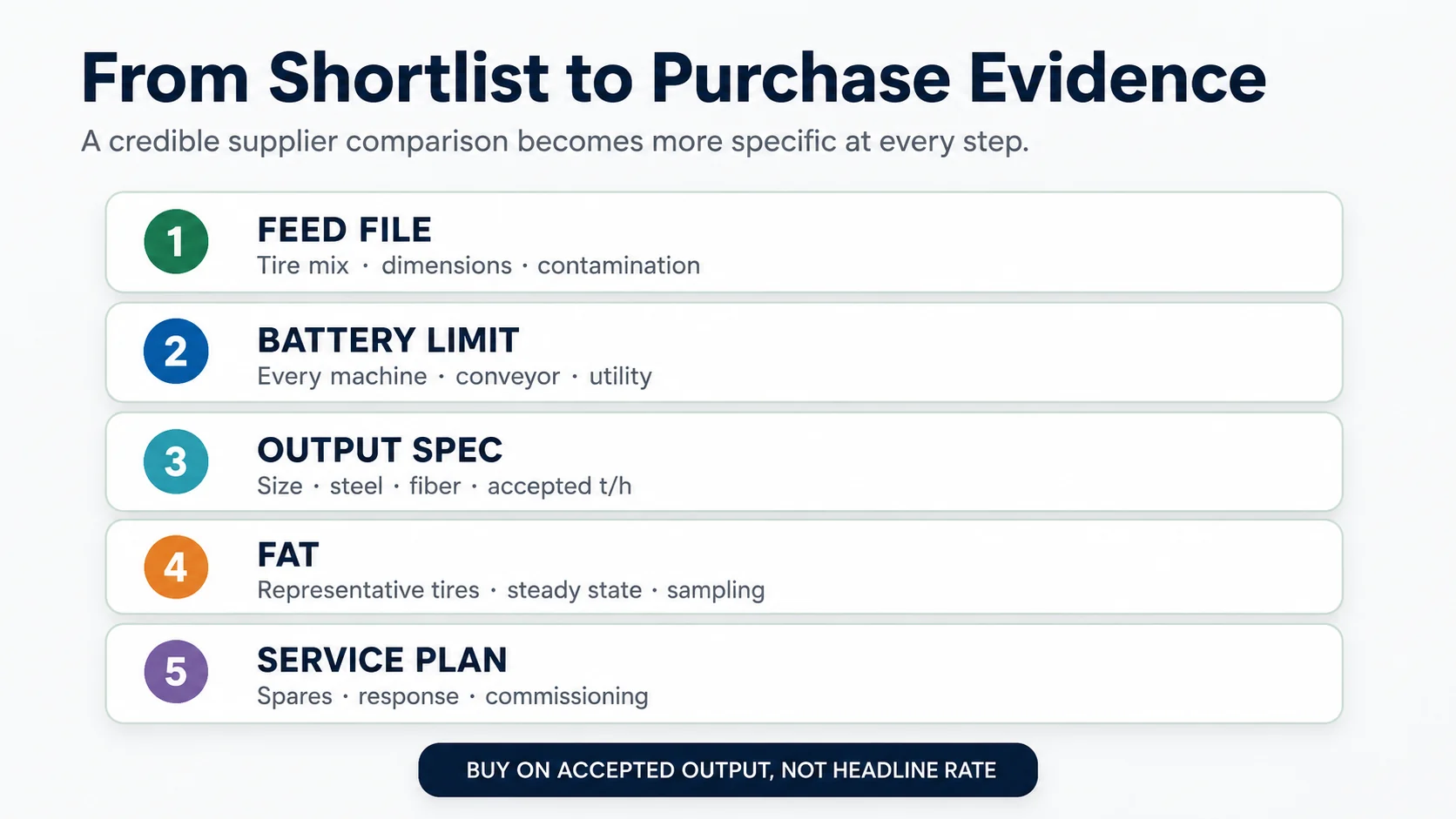 From Shortlist to Purchase Evidence

A credible supplier comparison becomes more specific at every step.

1

FEED FILE

Tire mix · dimensions · contamination

2

BATTERY LIMIT

Every machine · conveyor · utility

3

OUTPUT SPEC

Size · steel · fiber · accepted t/h

4

FAT

Representative tires · steady state · sampling

5

SERVICE PLAN

Spares · response · commissioning

BUY ON ACCEPTED OUTPUT, NOT HEADLINE RATE